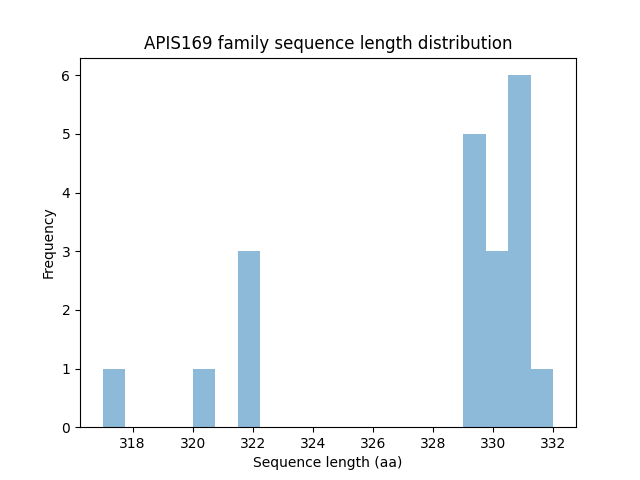 APIS169 family sequence length distribution

Frequency

6
5
4
3
2
1
0

318 320 322 324 326 328 330 332

Sequence length (aa)